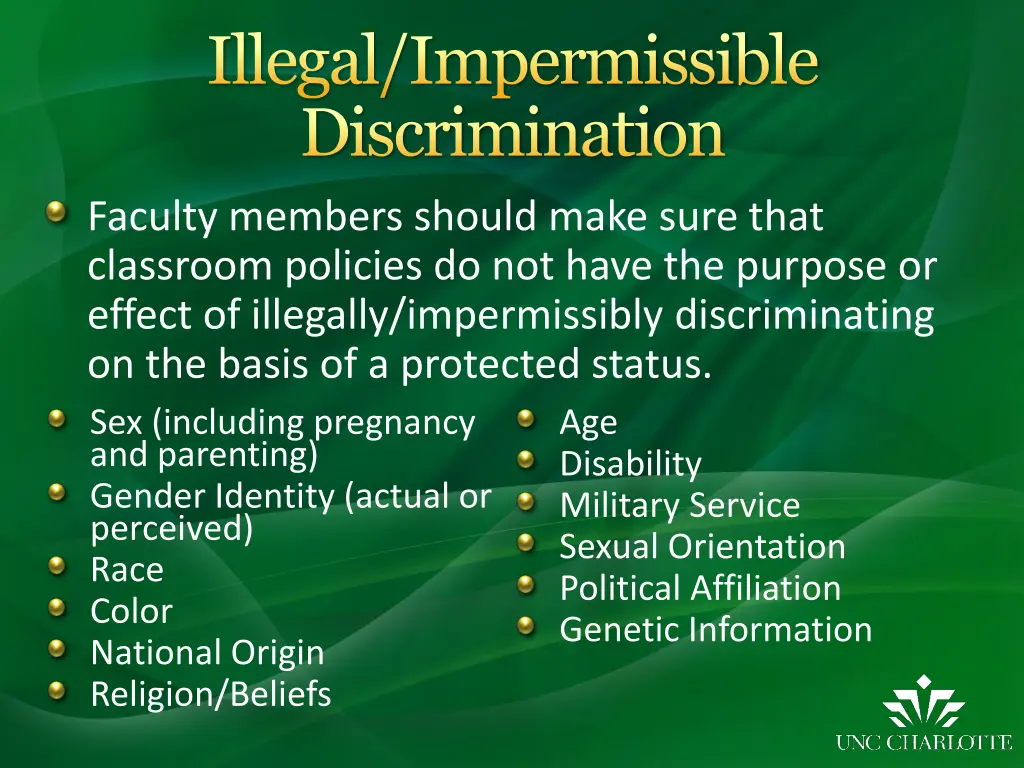 Illegal/Impermissible Discrimination

Faculty members should make sure that classroom policies do not have the purpose or effect of illegally/impermissibly discriminating on the basis of a protected status.

Sex (including pregnancy and parenting)
Gender Identity (actual or perceived)
Race
Color
National Origin
Religion/Beliefs

Age
Disability
Military Service
Sexual Orientation
Political Affiliation
Genetic Information

UNC CHARLOTTE